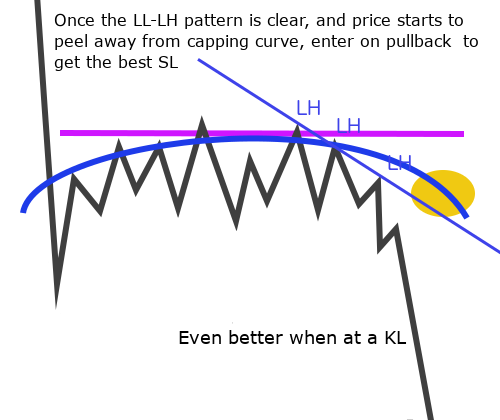 Once the LL-LH pattern is clear, and price starts to peel away from capping curve, enter on pullback to get the best SL

LH

LH

LH

Even better when at a KL